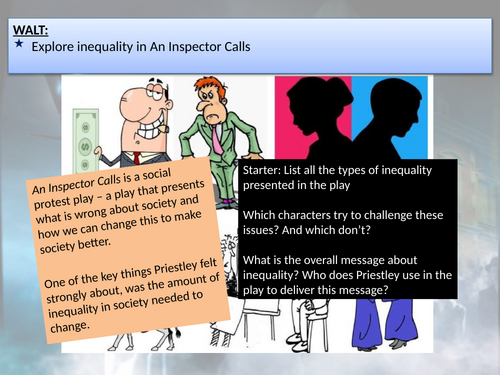 WALT:
★ Explore inequality in An Inspector Calls

An Inspector Calls is a social protest play – a play that presents what is wrong about society and how we can change this to make society better.

One of the key things Priestley felt strongly about, was the amount of inequality in society needed to change.

Starter: List all the types of inequality presented in the play

Which characters try to challenge these issues? And which don't?

What is the overall message about inequality? Who does Priestley use in the play to deliver this message?